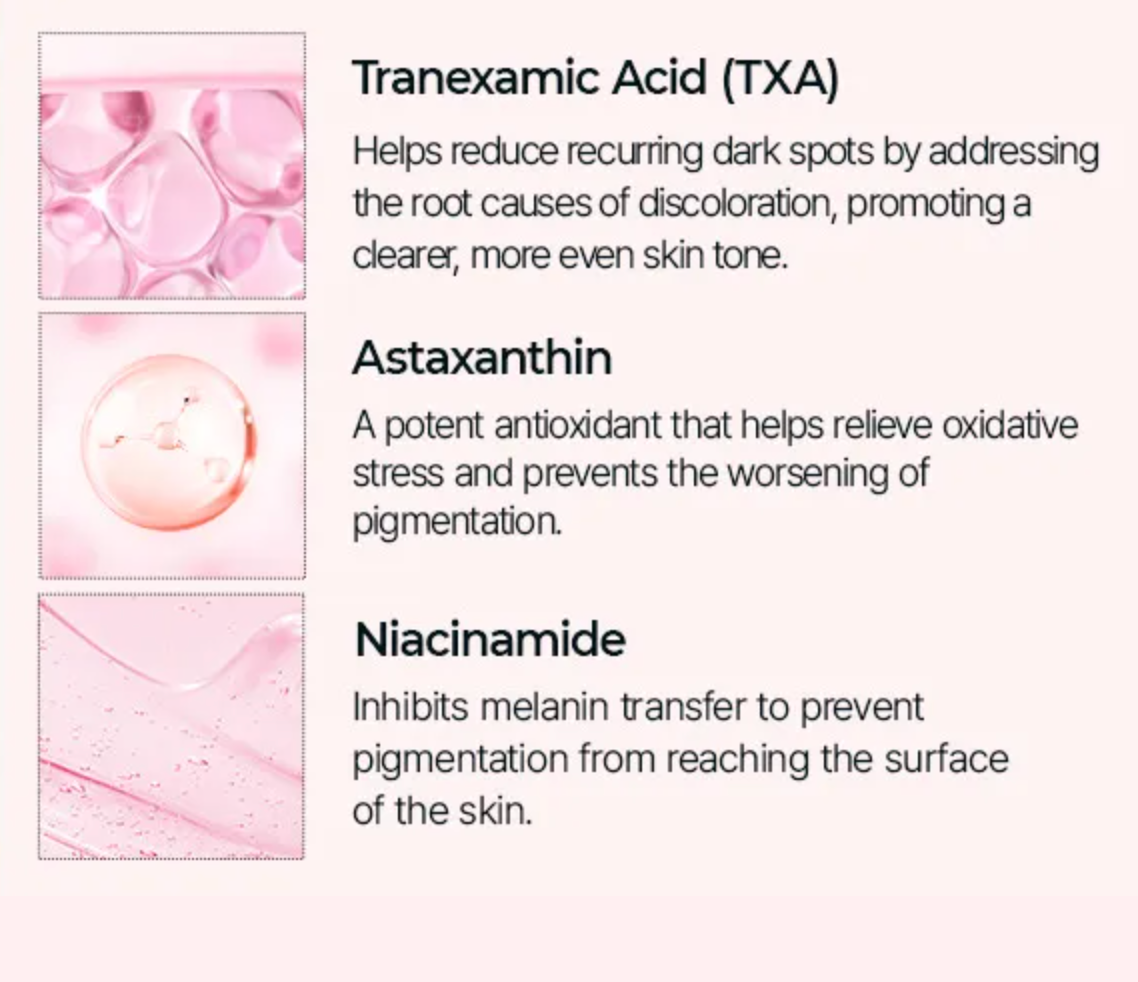 Tranexamic Acid (TXA)

Helps reduce recurring dark spots by addressing the root causes of discoloration, promoting a clearer, more even skin tone.

Astaxanthin

A potent antioxidant that helps relieve oxidative stress and prevents the worsening of pigmentation.

Niacinamide

Inhibits melanin transfer to prevent pigmentation from reaching the surface of the skin.